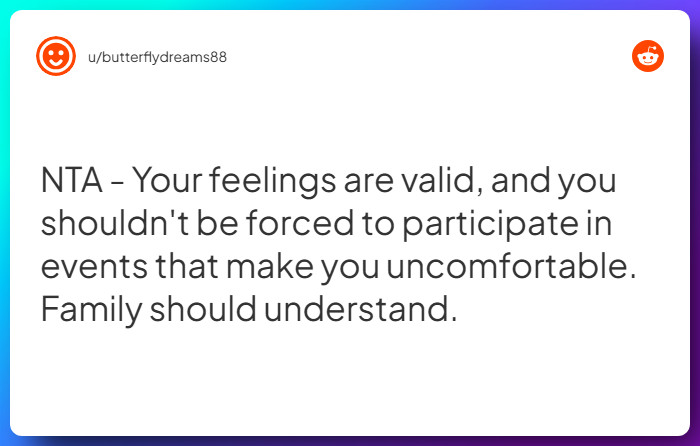 u/butterflydreams88

NTA - Your feelings are valid, and you shouldn't be forced to participate in events that make you uncomfortable. Family should understand.